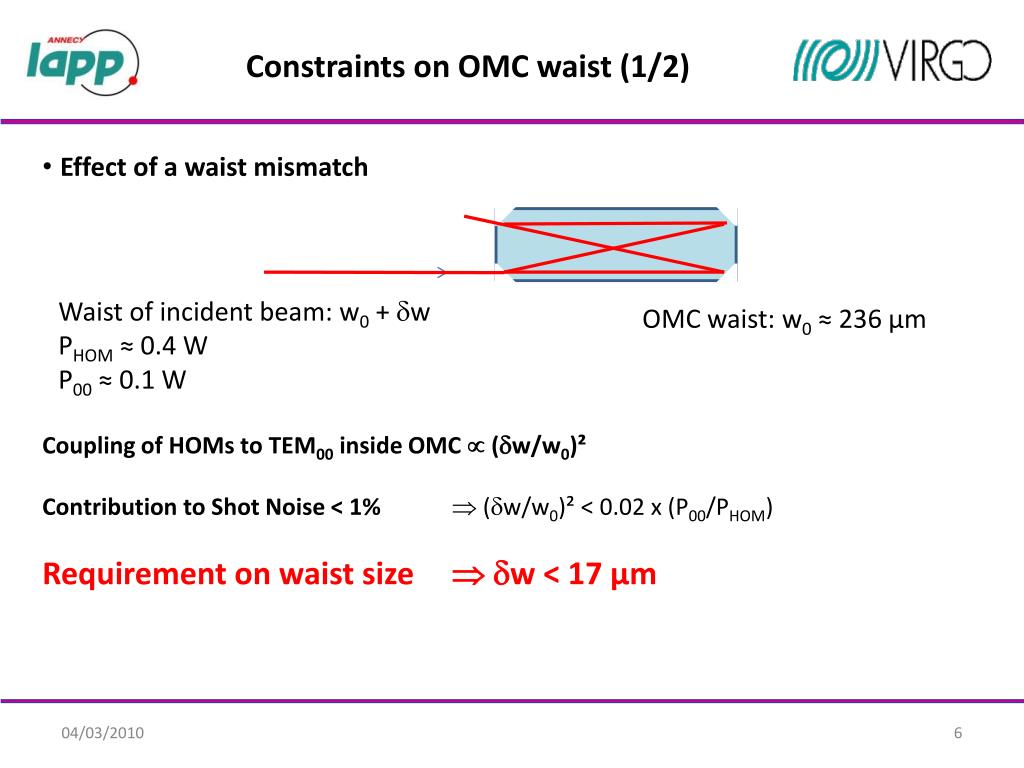 ANNECY lapp

Constraints on OMC waist (1/2)

VIRGO

• Effect of a waist mismatch

Waist of incident beam: $w_0 + \delta w$
$P_{HOM} \approx 0.4$ W
$P_{00} \approx 0.1$ W

OMC waist: $w_0 \approx 236$ µm

Coupling of HOMs to $TEM_{00}$ inside OMC $\propto (\delta w/w_0)^2$

Contribution to Shot Noise < 1% $\Rightarrow (\delta w/w_0)^2 < 0.02 \times (P_{00}/P_{HOM})$

Requirement on waist size $\Rightarrow \delta w < 17$ µm

04/03/2010

6